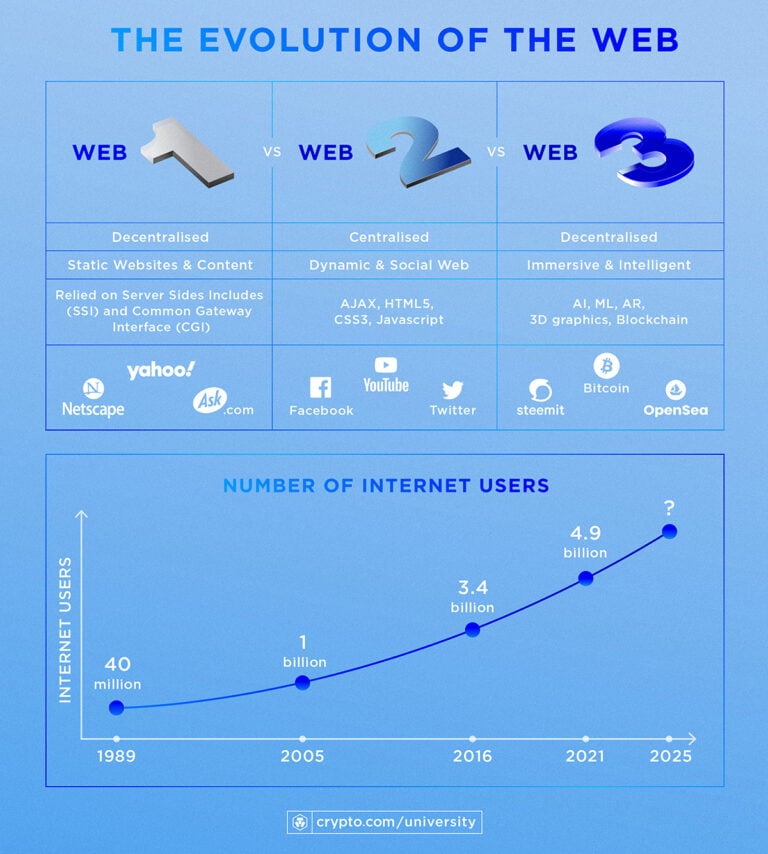 THE EVOLUTION OF THE WEB

| WEB 1 | vs WEB 2 | vs WEB 3 |
|---|---|---|
| Decentralised | Centralised | Decentralised |
| Static Websites & Content | Dynamic & Social Web | Immersive & Intelligent |
| Relied on Server Sides Includes (SSI) and Common Gateway Interface (CGI) | AJAX, HTML5, CSS3, Javascript | AI, ML, AR, 3D graphics, Blockchain |
| yahoo! Netscape Ask.com | YouTube Facebook Twitter | Bitcoin steemit OpenSea |

NUMBER OF INTERNET USERS

INTERNET USERS

40 million
1 billion
3.4 billion
4.9 billion
?

1989
2005
2016
2021
2025

crypto.com/university